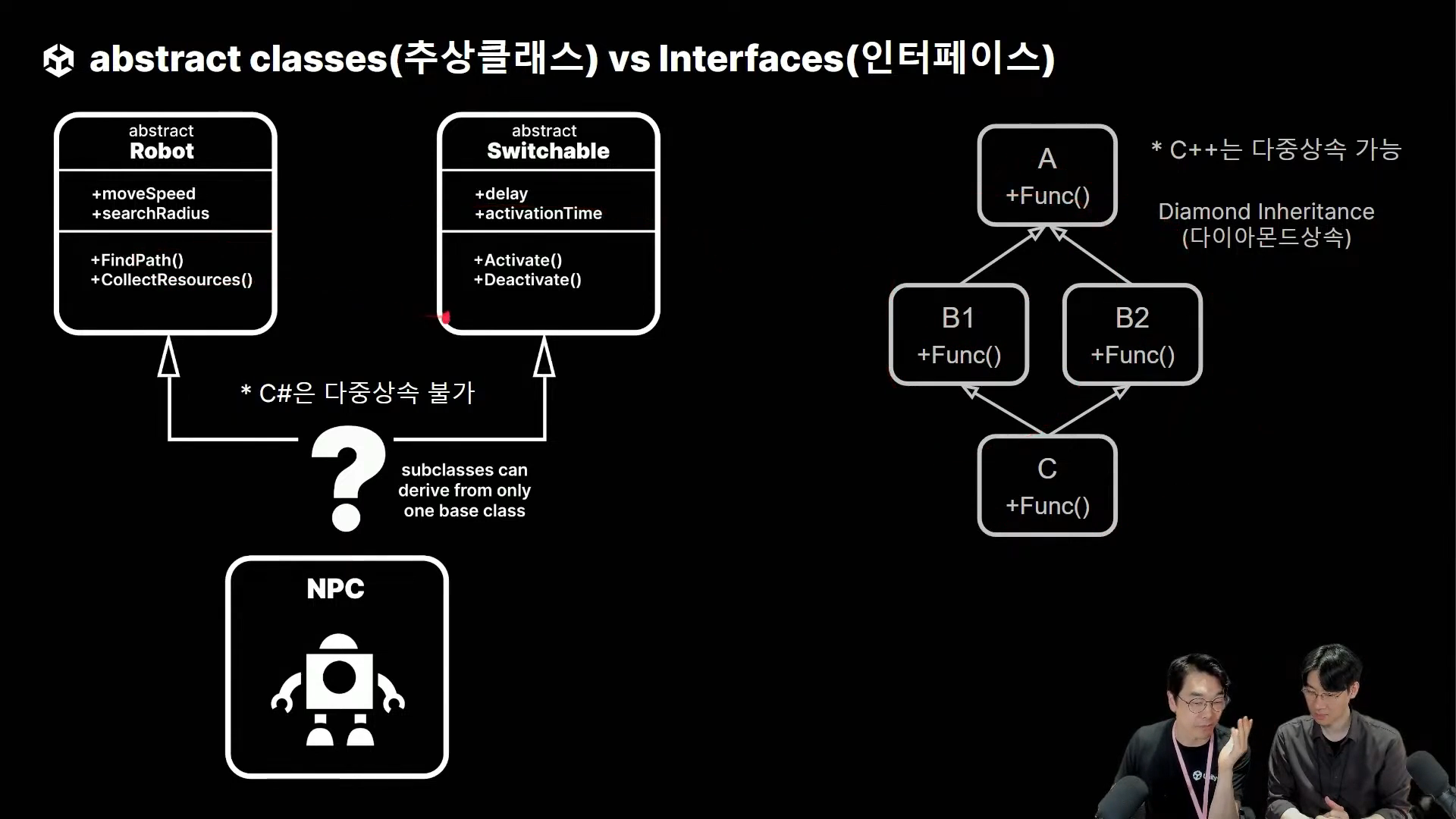 abstract classes(추상클래스) vs Interfaces(인터페이스)

abstract
Robot

+moveSpeed
+searchRadius

+FindPath()
+CollectResources()

abstract
Switchable

+delay
+activationTime

+Activate()
+Deactivate()

* C#은 다중상속 불가

?

subclasses can derive from only one base class

NPC

A
+Func()

* C++는 다중상속 가능

Diamond Inheritance
(다이아몬드상속)

B1
+Func()

B2
+Func()

C
+Func()